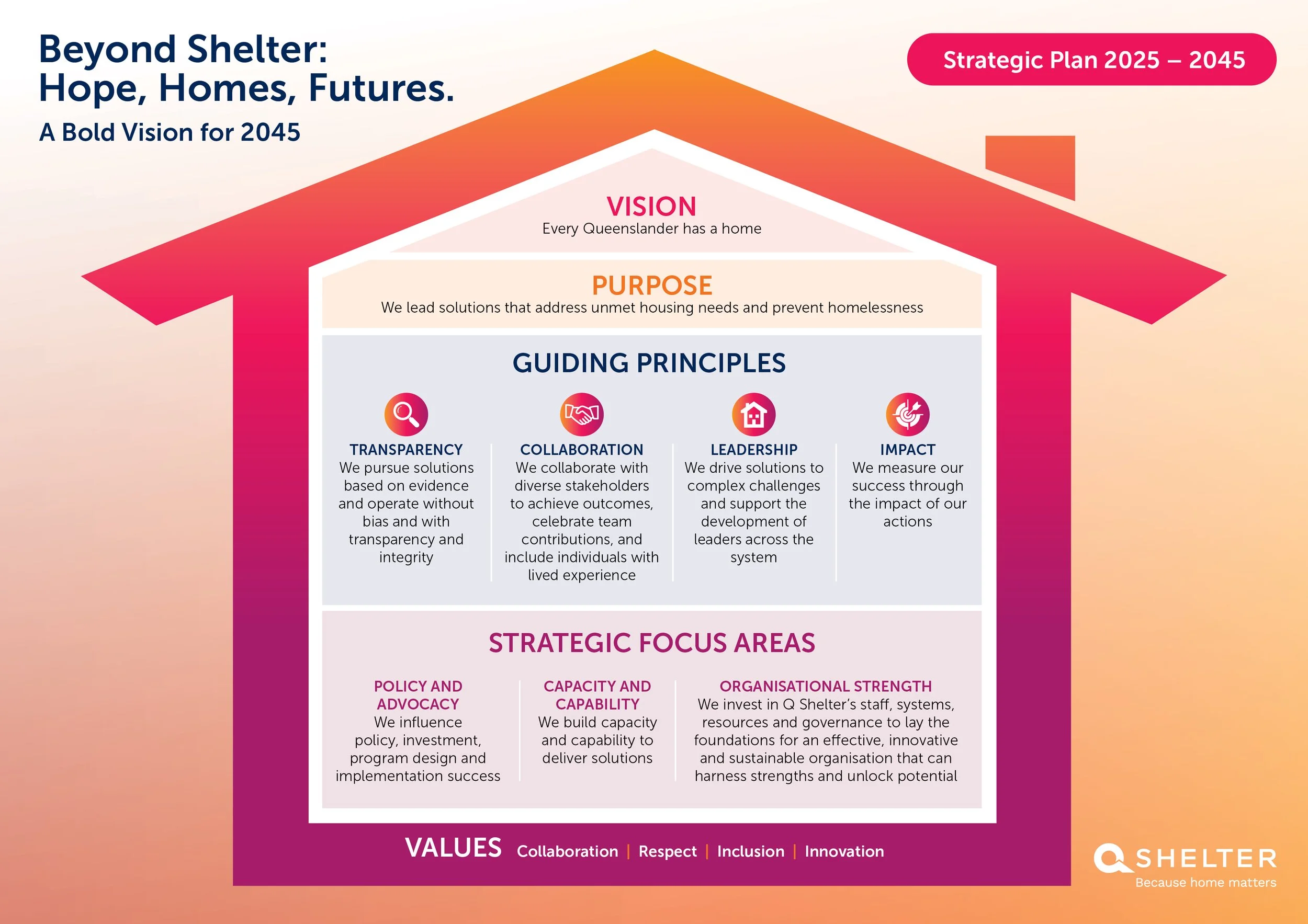 Beyond Shelter:
Hope, Homes, Futures.

A Bold Vision for 2045

Strategic Plan 2025 – 2045

VISION
Every Queenslander has a home

PURPOSE
We lead solutions that address unmet housing needs and prevent homelessness

GUIDING PRINCIPLES

TRANSPARENCY
We pursue solutions based on evidence and operate without bias and with transparency and integrity

COLLABORATION
We collaborate with diverse stakeholders to achieve outcomes, celebrate team contributions, and include individuals with lived experience

LEADERSHIP
We drive solutions to complex challenges and support the development of leaders across the system

IMPACT
We measure our success through the impact of our actions

STRATEGIC FOCUS AREAS

POLICY AND ADVOCACY
We influence policy, investment, program design and implementation success

CAPACITY AND CAPABILITY
We build capacity and capability to deliver solutions

ORGANISATIONAL STRENGTH
We invest in Q Shelter's staff, systems, resources and governance to lay the foundations for an effective, innovative and sustainable organisation that can harness strengths and unlock potential

VALUES Collaboration | Respect | Inclusion | Innovation

Q SHELTER
Because home matters